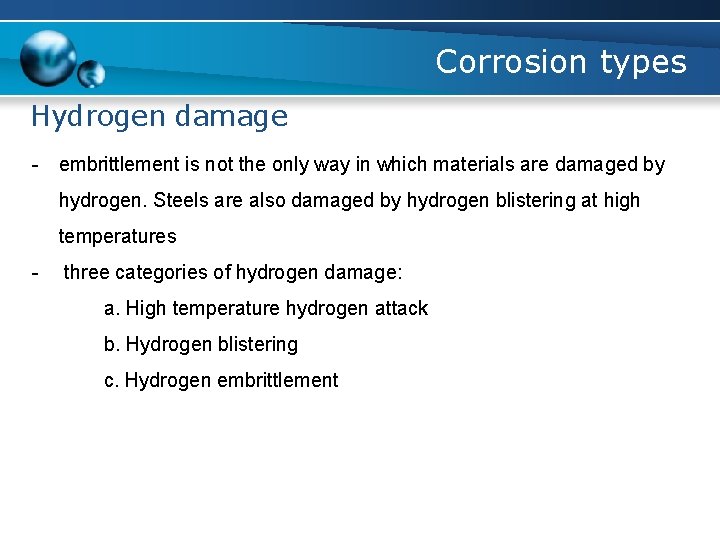 Corrosion types

Hydrogen damage

- embrittlement is not the only way in which materials are damaged by hydrogen. Steels are also damaged by hydrogen blistering at high temperatures

- three categories of hydrogen damage:

a. High temperature hydrogen attack

b. Hydrogen blistering

c. Hydrogen embrittlement